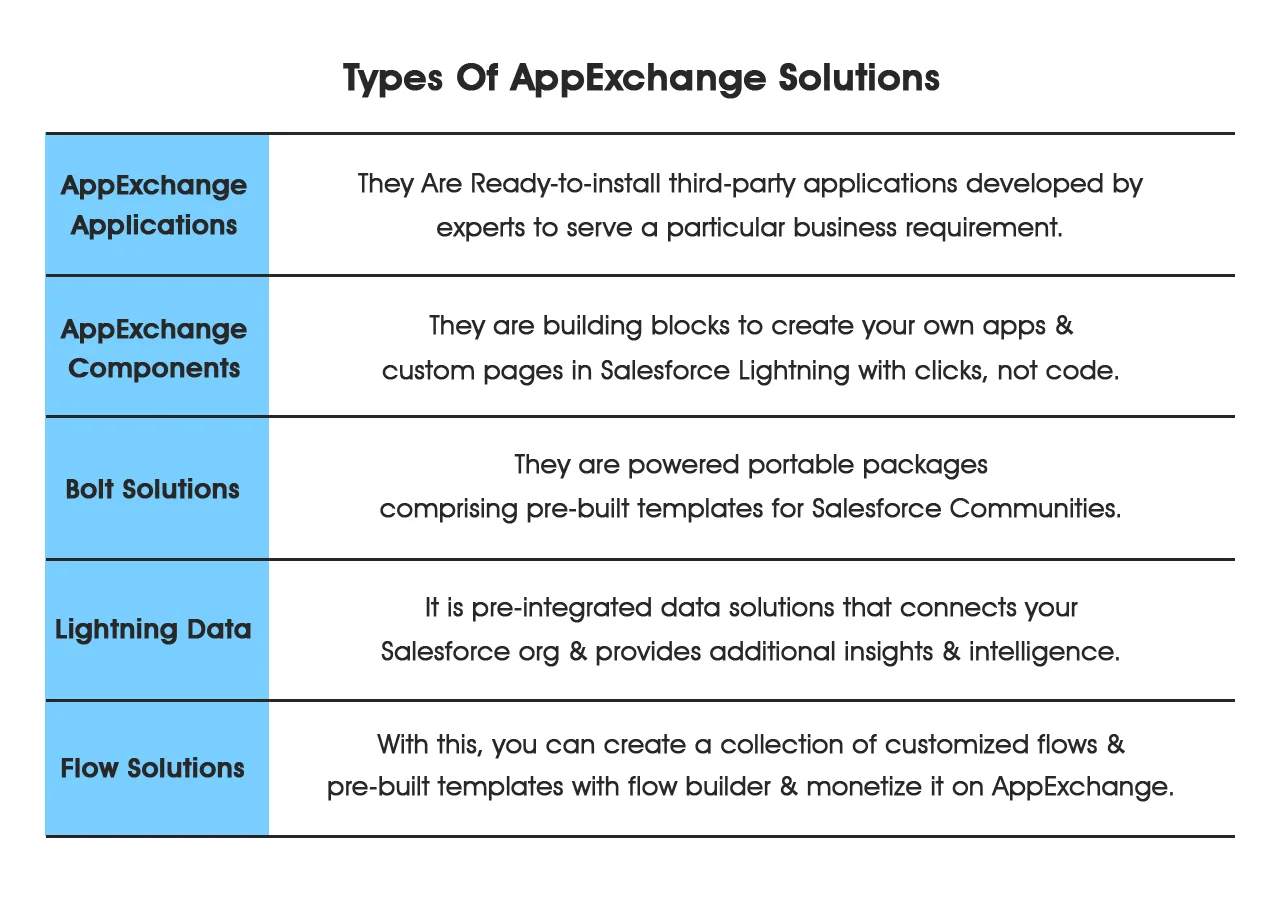 Types Of AppExchange Solutions

| | |
|---|---|
| AppExchange Applications | They Are Ready-to-install third-party applications developed by experts to serve a particular business requirement. |
| AppExchange Components | They are building blocks to create your own apps & custom pages in Salesforce Lightning with clicks, not code. |
| Bolt Solutions | They are powered portable packages comprising pre-built templates for Salesforce Communities. |
| Lightning Data | It is pre-integrated data solutions that connects your Salesforce org & provides additional insights & intelligence. |
| Flow Solutions | With this, you can create a collection of customized flows & pre-built templates with flow builder & monetize it on AppExchange. |